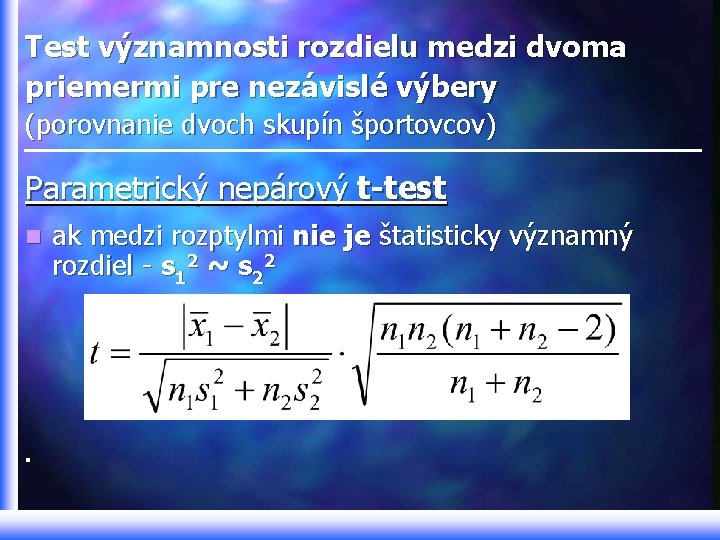 Test významnosti rozdielu medzi dvoma priemermi pre nezávislé výbery
(porovnanie dvoch skupín športovcov)

Parametrický nepárový t-test

ak medzi rozptylmi nie je štatisticky významný rozdiel - $s_1^2 \sim s_2^2$

$t = \frac{|\overline{x}_1 - \overline{x}_2|}{\sqrt{n_1 s_1^2 + n_2 s_2^2}} \cdot \sqrt{\frac{n_1 n_2 (n_1 + n_2 - 2)}{n_1 + n_2}}$

.